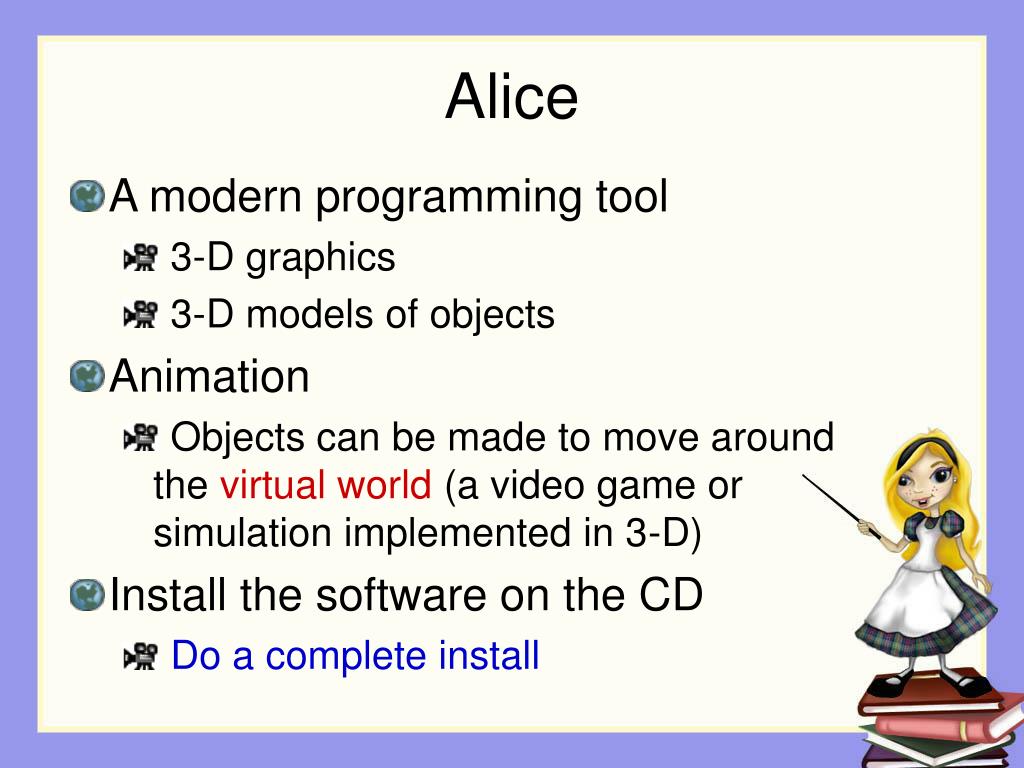 Alice

A modern programming tool

3-D graphics

3-D models of objects

Animation

Objects can be made to move around the virtual world (a video game or simulation implemented in 3-D)

Install the software on the CD

Do a complete install